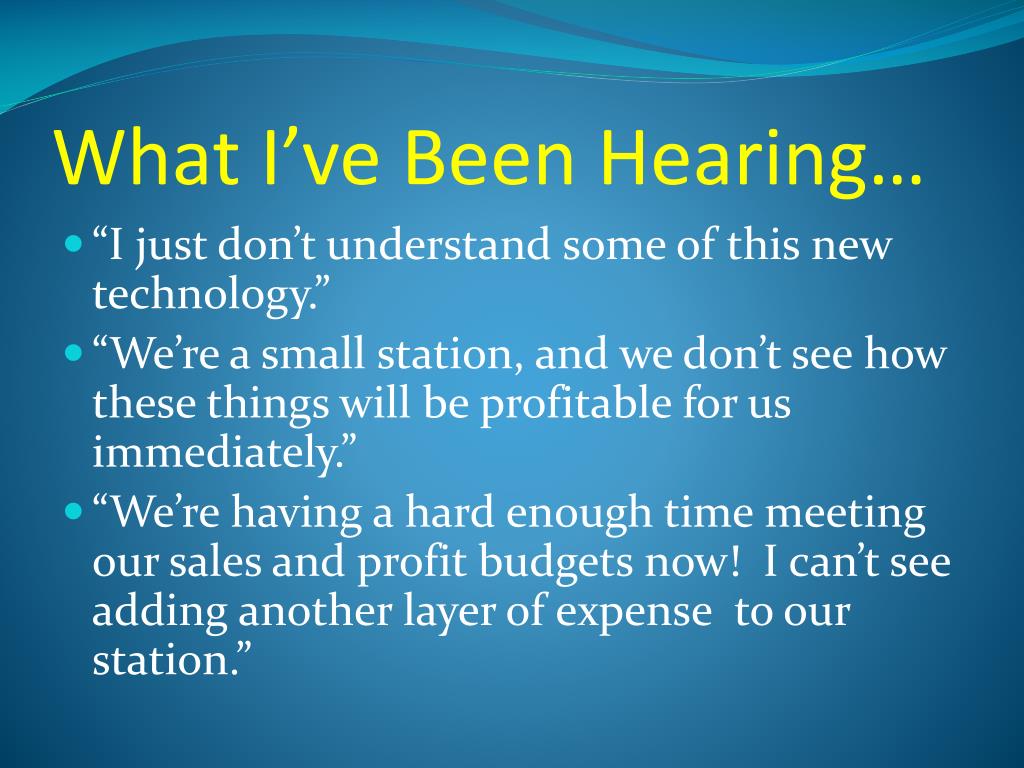 What I’ve Been Hearing…

- “I just don’t understand some of this new technology.”
- “We’re a small station, and we don’t see how these things will be profitable for us immediately.”
- “We’re having a hard enough time meeting our sales and profit budgets now! I can’t see adding another layer of expense to our station.”